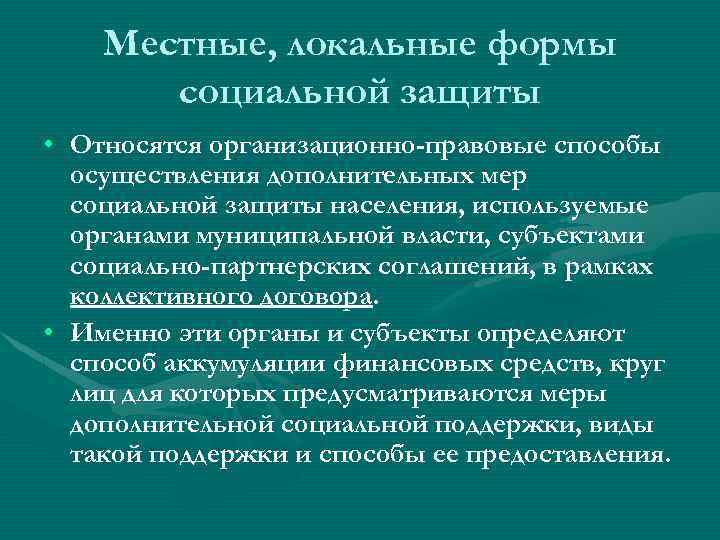 Местные, локальные формы социальной защиты

• Относятся организационно-правовые способы осуществления дополнительных мер социальной защиты населения, используемые органами муниципальной власти, субъектами социально-партнерских соглашений, в рамках коллективного договора.

• Именно эти органы и субъекты определяют способ аккумуляции финансовых средств, круг лиц для которых предусматриваются меры дополнительной социальной поддержки, виды такой поддержки и способы ее предоставления.